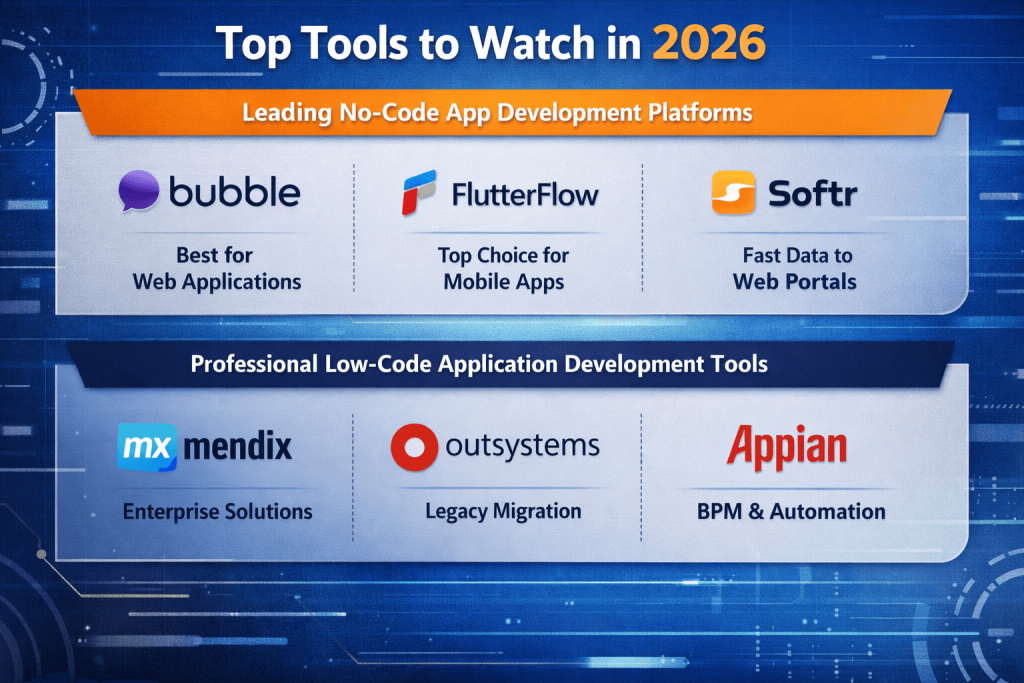 Top Tools to Watch in 2026

Leading No-Code App Development Platforms

bubble
Best for Web Applications

FlutterFlow
Top Choice for Mobile Apps

Softr
Fast Data to Web Portals

Professional Low-Code Application Development Tools

mx mendix
Enterprise Solutions

outsystems
Legacy Migration

Appian
BPM & Automation